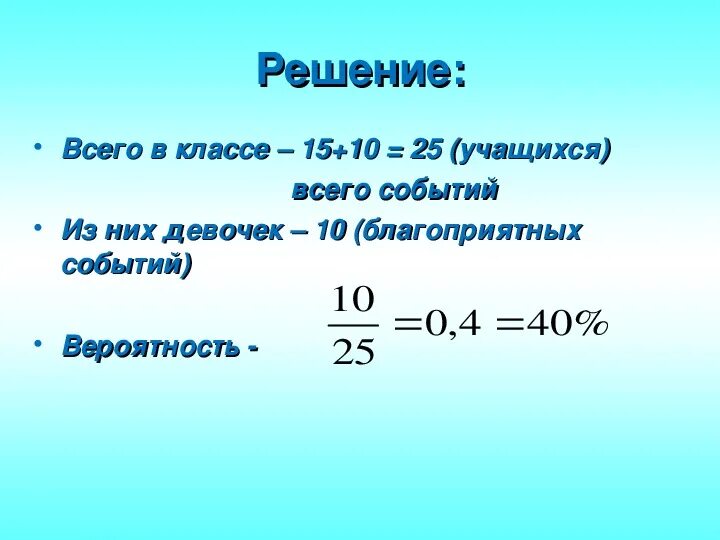 Решение:

• Всего в классе – 15+10 = 25 (учащихся)
всего событий

• Из них девочек – 10 (благоприятных событий)

• Вероятность - $\frac{10}{25} = 0,4 = 40\%$